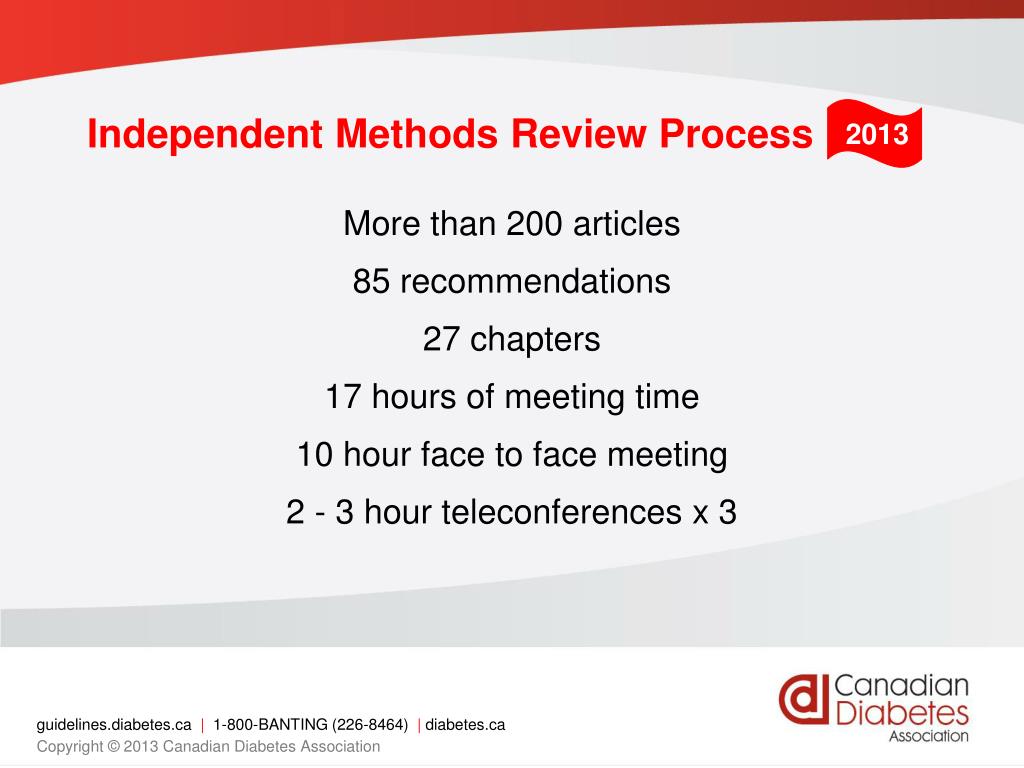 Independent Methods Review Process

2013

More than 200 articles

85 recommendations

27 chapters

17 hours of meeting time

10 hour face to face meeting

2 - 3 hour teleconferences x 3

guidelines.diabetes.ca | 1-800-BANTING (226-8464) | diabetes.ca

Copyright © 2013 Canadian Diabetes Association

Canadian Diabetes Association